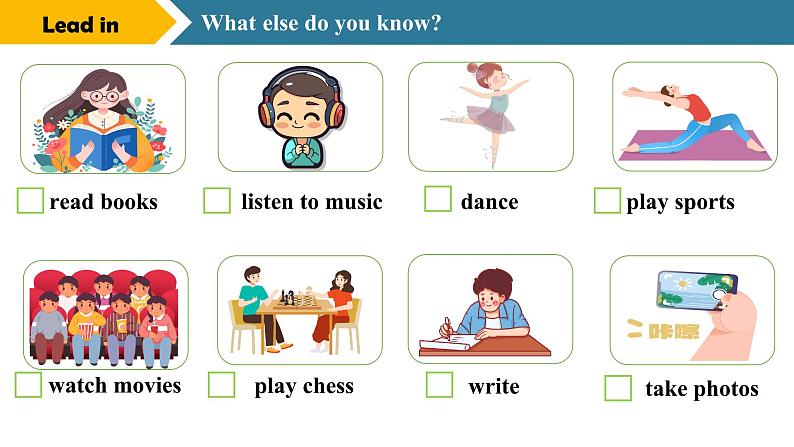 Lead in

What else do you know?

read books

listen to music

dance

play sports

watch movies

play chess

write

咔嚓

take photos